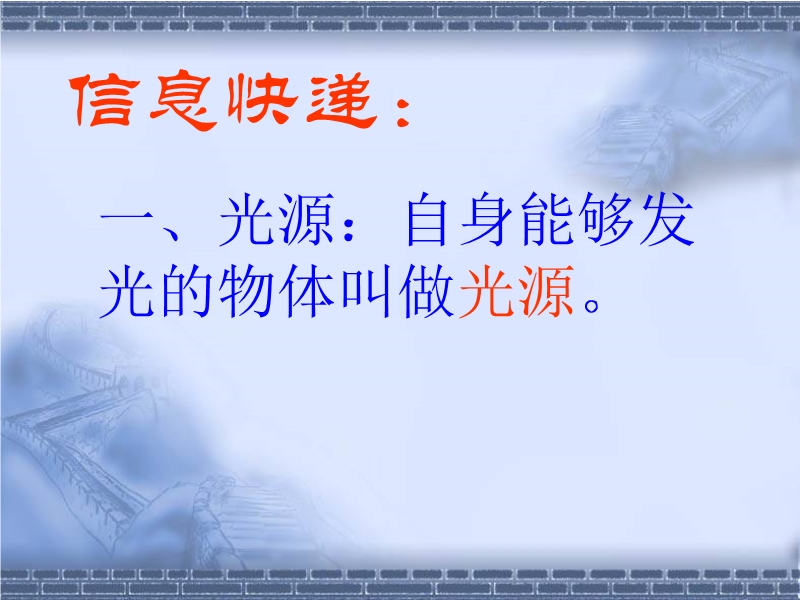 信息快递：

一、光源：自身能够发光的物体叫做光源。